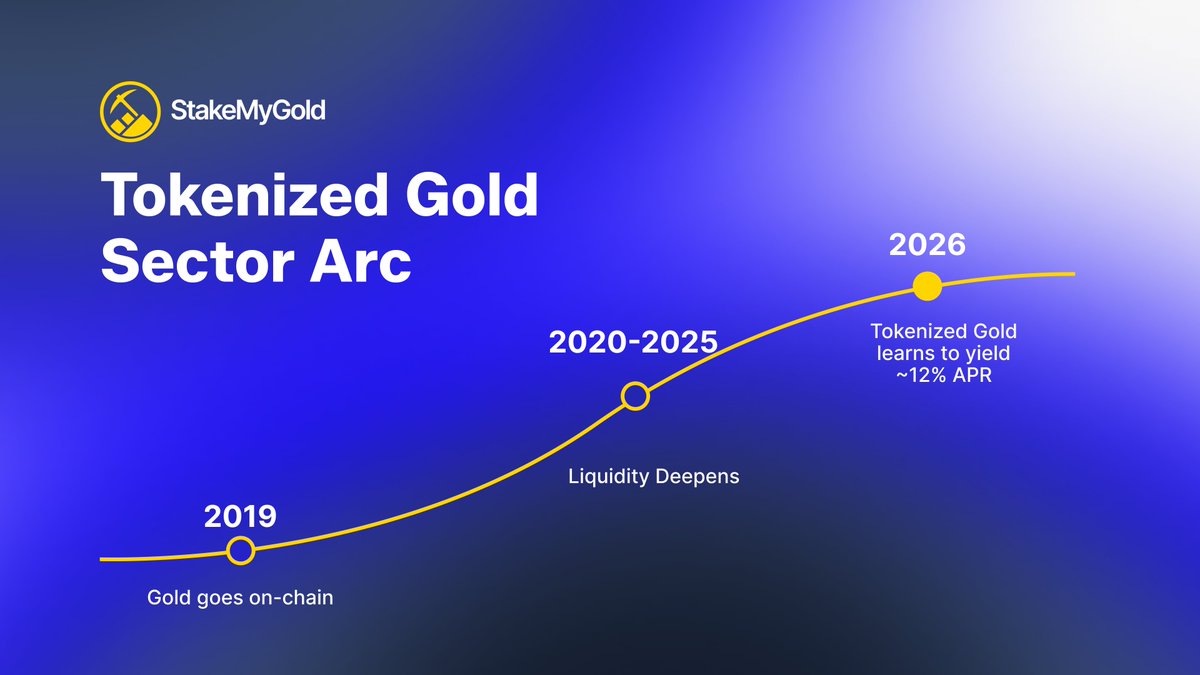 StakeMyGold

Tokenized Gold Sector Arc

2019

Gold goes on-chain

2020-2025

Liquidity Deepens

2026

Tokenized Gold learns to yield ~12% APR